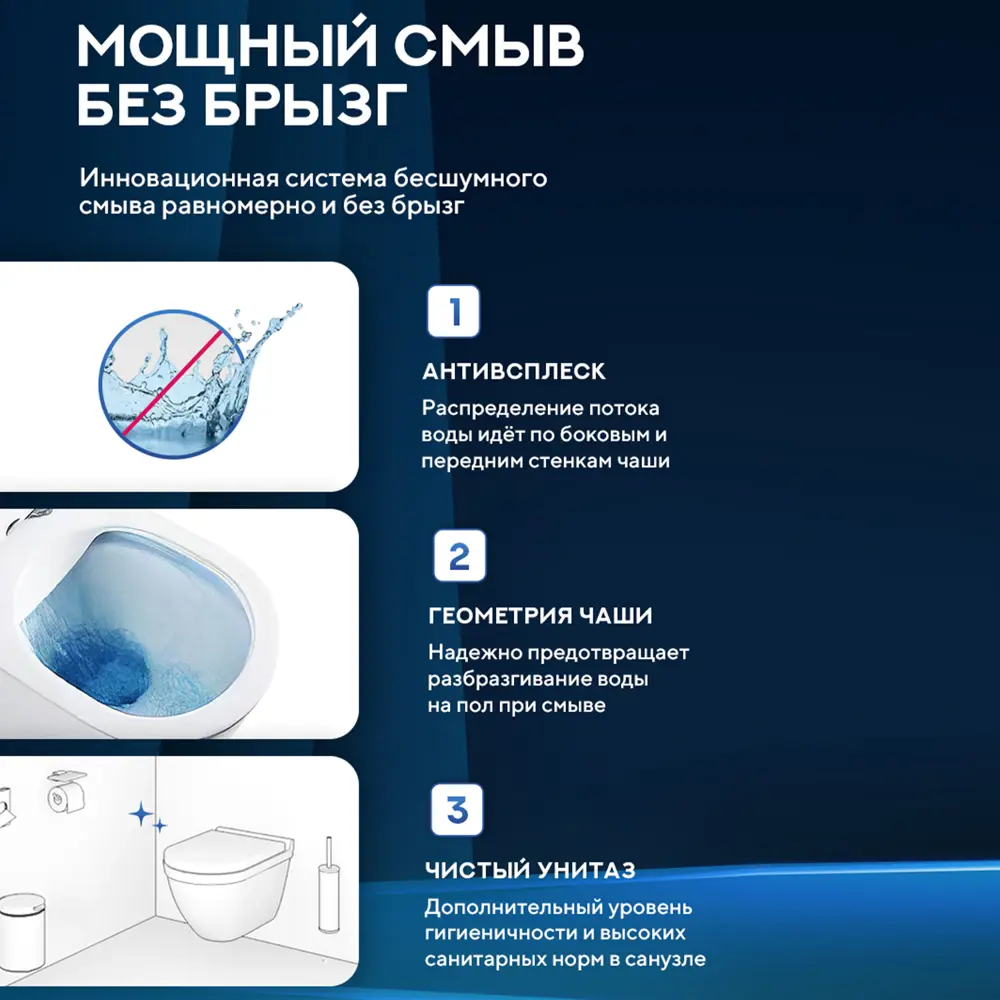 МОЩНЫЙ СМЫВ БЕЗ БРЫЗГ

Инновационная система бесшумного смыва равномерно и без брызг

1

АНТИВСПЛЕСК

Распределение потока воды идёт по боковым и передним стенкам чаши

2

ГЕОМЕТРИЯ ЧАШИ

Надежно предотвращает разбразгивание воды на пол при смыве

3

ЧИСТЫЙ УНИТАЗ

Дополнительный уровень гигиеничности и высоких санитарных норм в санузле